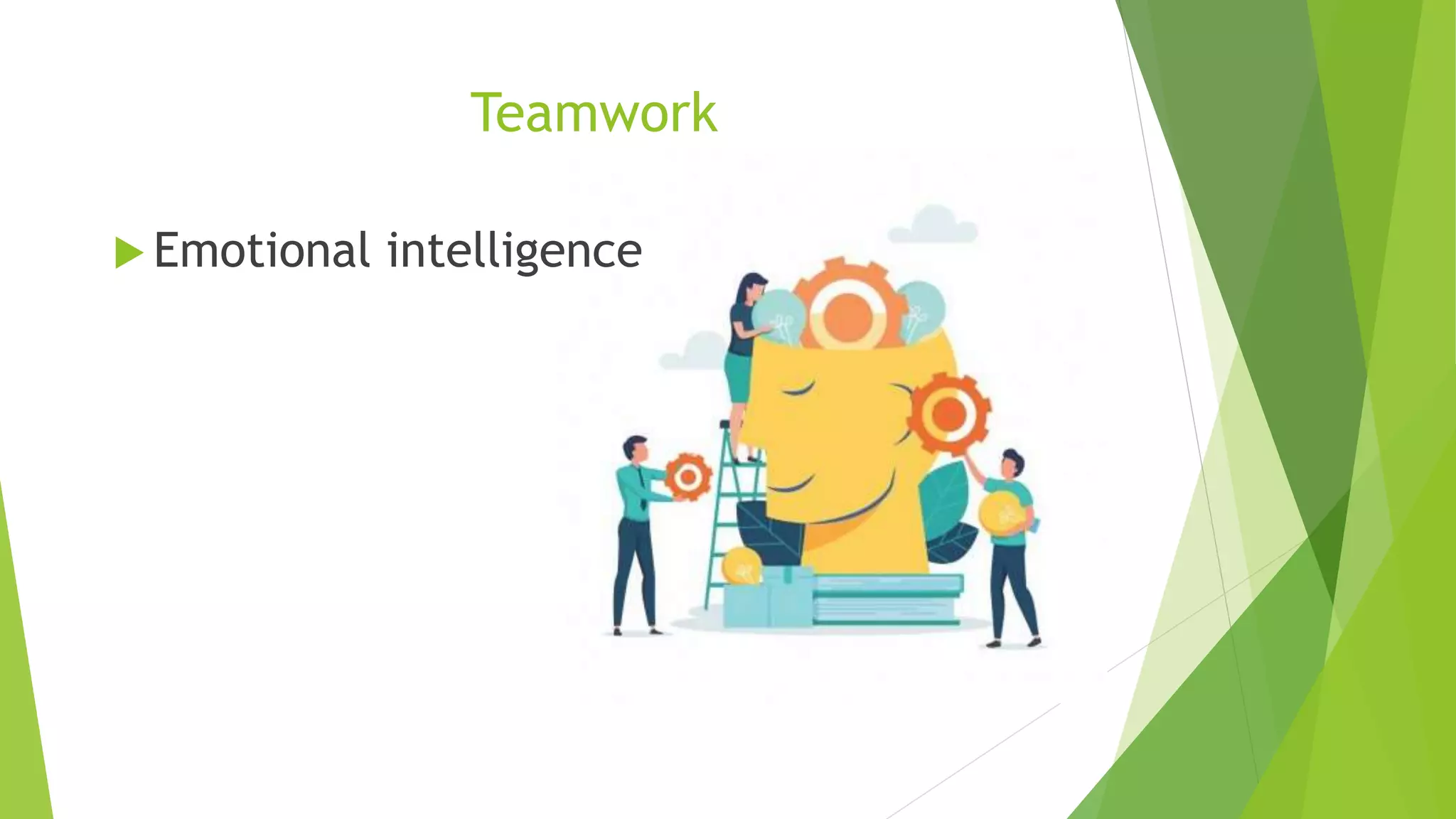 Teamwork

Emotional intelligence